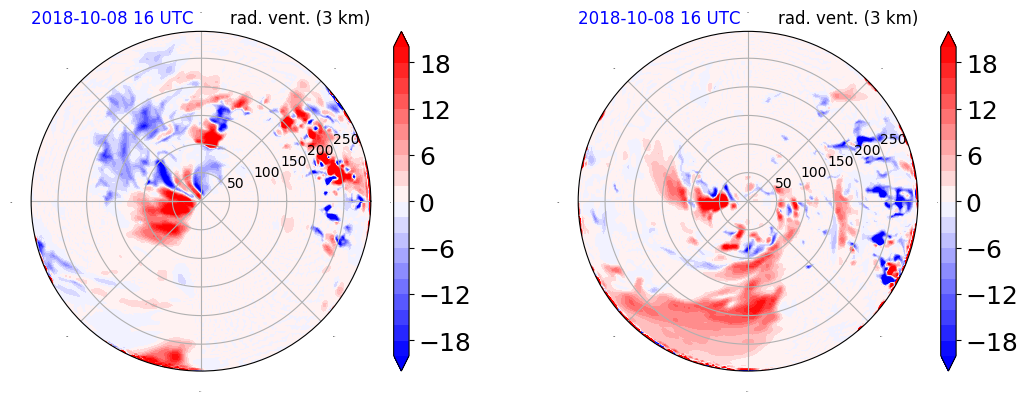 2018-10-08 16 UTC rad. vent. (3 km)

50
100
150
200
250

18
12
6
0
−6
−12
−18

2018-10-08 16 UTC rad. vent. (3 km)

50
100
150
200
250

18
12
6
0
−6
−12
−18